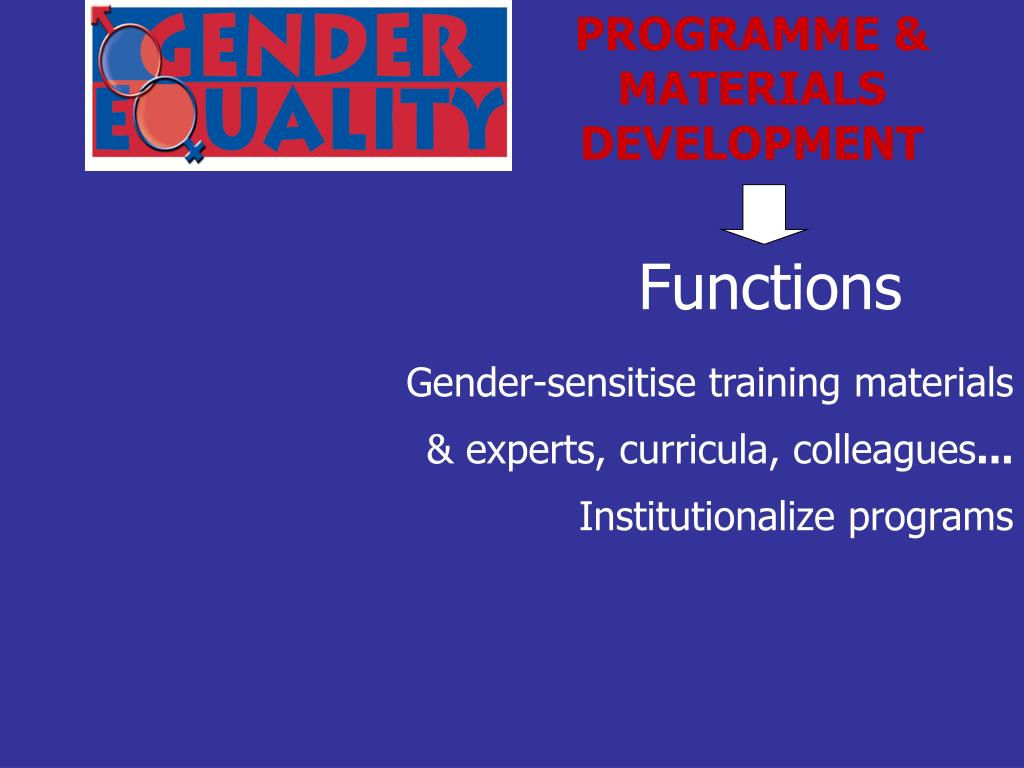 GENDER EQUALITY

PROGRAMME & MATERIALS DEVELOPMENT

Functions

Gender-sensitise training materials

& experts, curricula, colleagues...

Institutionalize programs